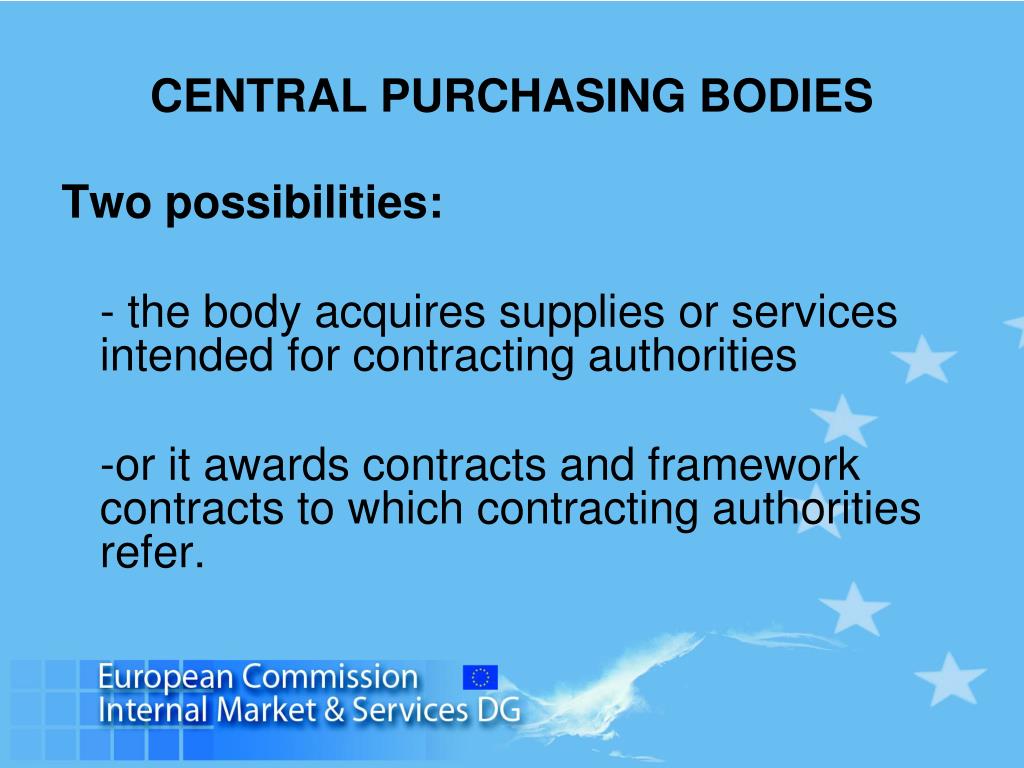 CENTRAL PURCHASING BODIES

Two possibilities:

- the body acquires supplies or services intended for contracting authorities

-or it awards contracts and framework contracts to which contracting authorities refer.

European Commission
Internal Market & Services DG